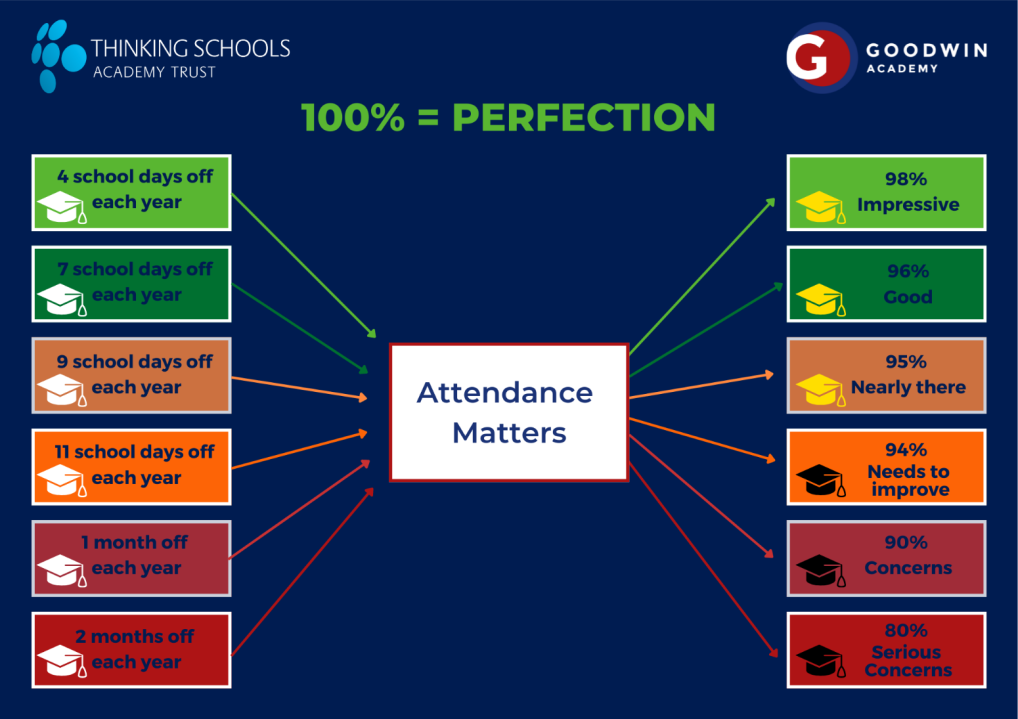 THINKING SCHOOLS
ACADEMY TRUST

G GOODWIN
ACADEMY

100% = PERFECTION

4 school days off each year

7 school days off each year

9 school days off each year

11 school days off each year

1 month off each year

2 months off each year

Attendance Matters

98% Impressive

96% Good

95% Nearly there

94% Needs to improve

90% Concerns

80% Serious Concerns